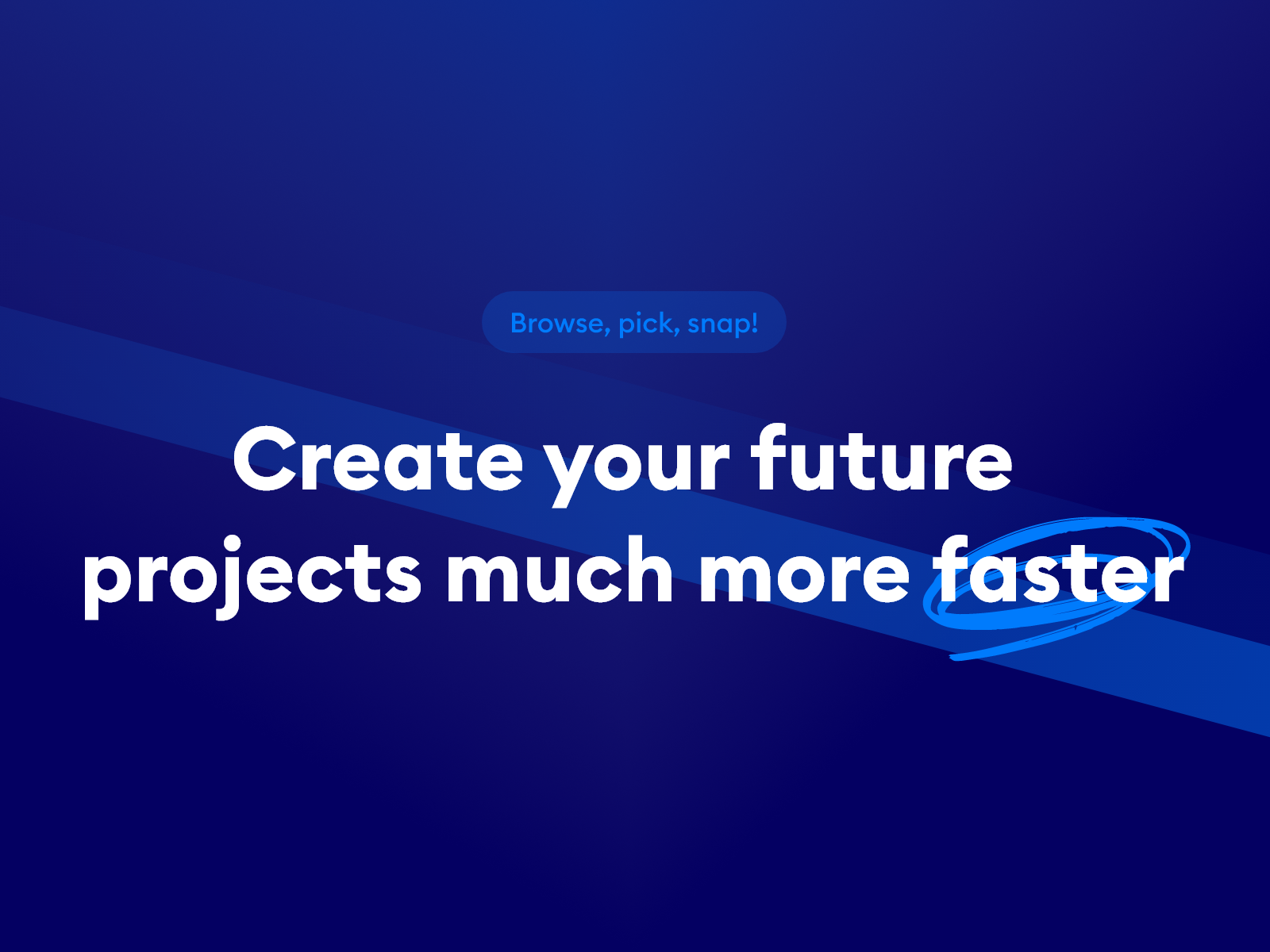 Browse, pick, snap!

Create your future projects much more faster